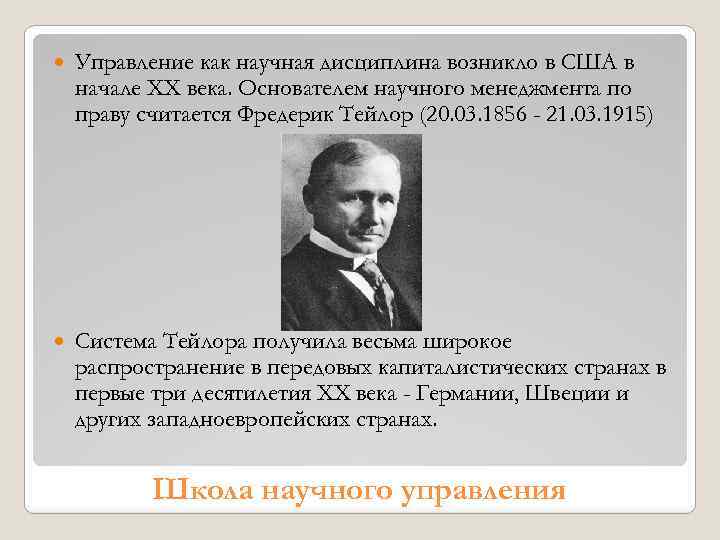 Управление как научная дисциплина возникло в США в начале XX века. Основателем научного менеджмента по праву считается Фредерик Тейлор (20.03.1856 - 21.03.1915)

Система Тейлора получила весьма широкое распространение в передовых капиталистических странах в первые три десятилетия XX века - Германии, Швеции и других западноевропейских странах.

Школа научного управления